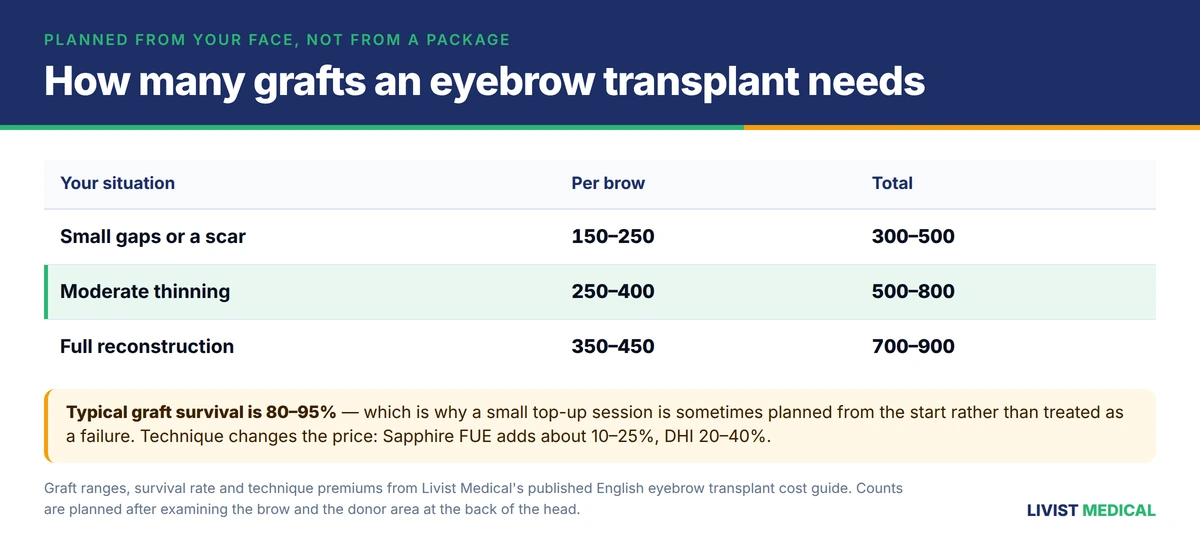 PLANNED FROM YOUR FACE, NOT FROM A PACKAGE

How many grafts an eyebrow transplant needs

| Your situation | Per brow | Total |
|---|---|---|
| Small gaps or a scar | 150–250 | 300–500 |
| Moderate thinning | 250–400 | 500–800 |
| Full reconstruction | 350–450 | 700–900 |

Typical graft survival is 80–95% — which is why a small top-up session is sometimes planned from the start rather than treated as a failure. Technique changes the price: Sapphire FUE adds about 10–25%, DHI 20–40%.

Graft ranges, survival rate and technique premiums from Livist Medical's published English eyebrow transplant cost guide. Counts are planned after examining the brow and the donor area at the back of the head.

LIVIST MEDICAL